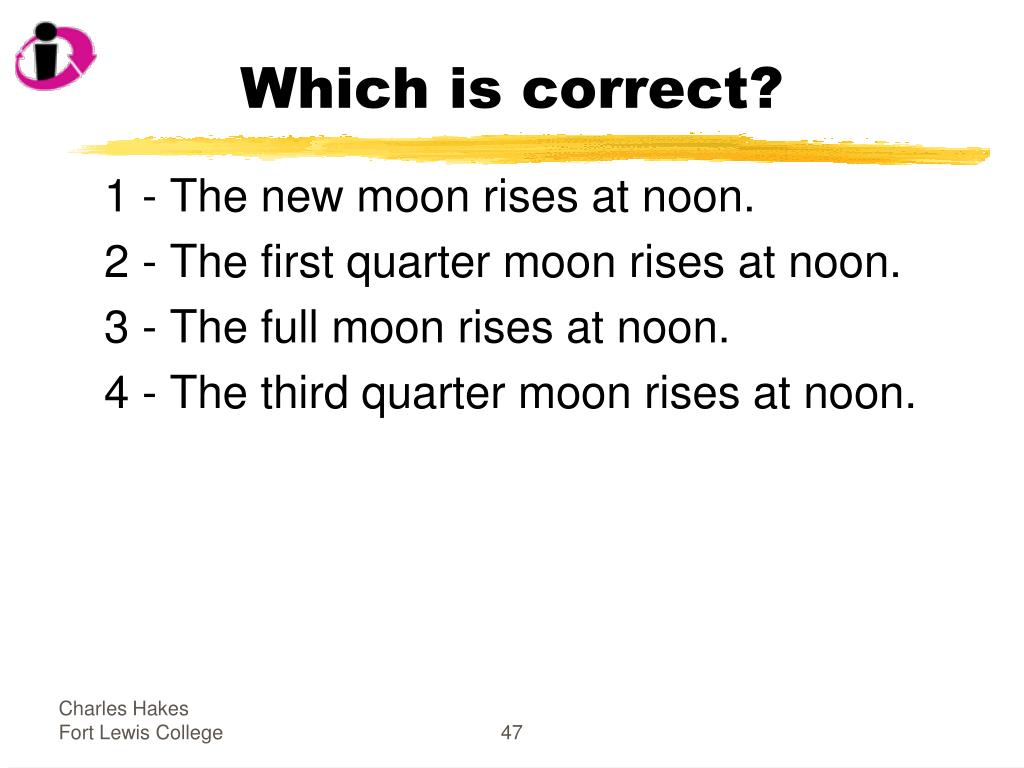 Which is correct?

1 - The new moon rises at noon.

2 - The first quarter moon rises at noon.

3 - The full moon rises at noon.

4 - The third quarter moon rises at noon.

Charles Hakes
Fort Lewis College

47